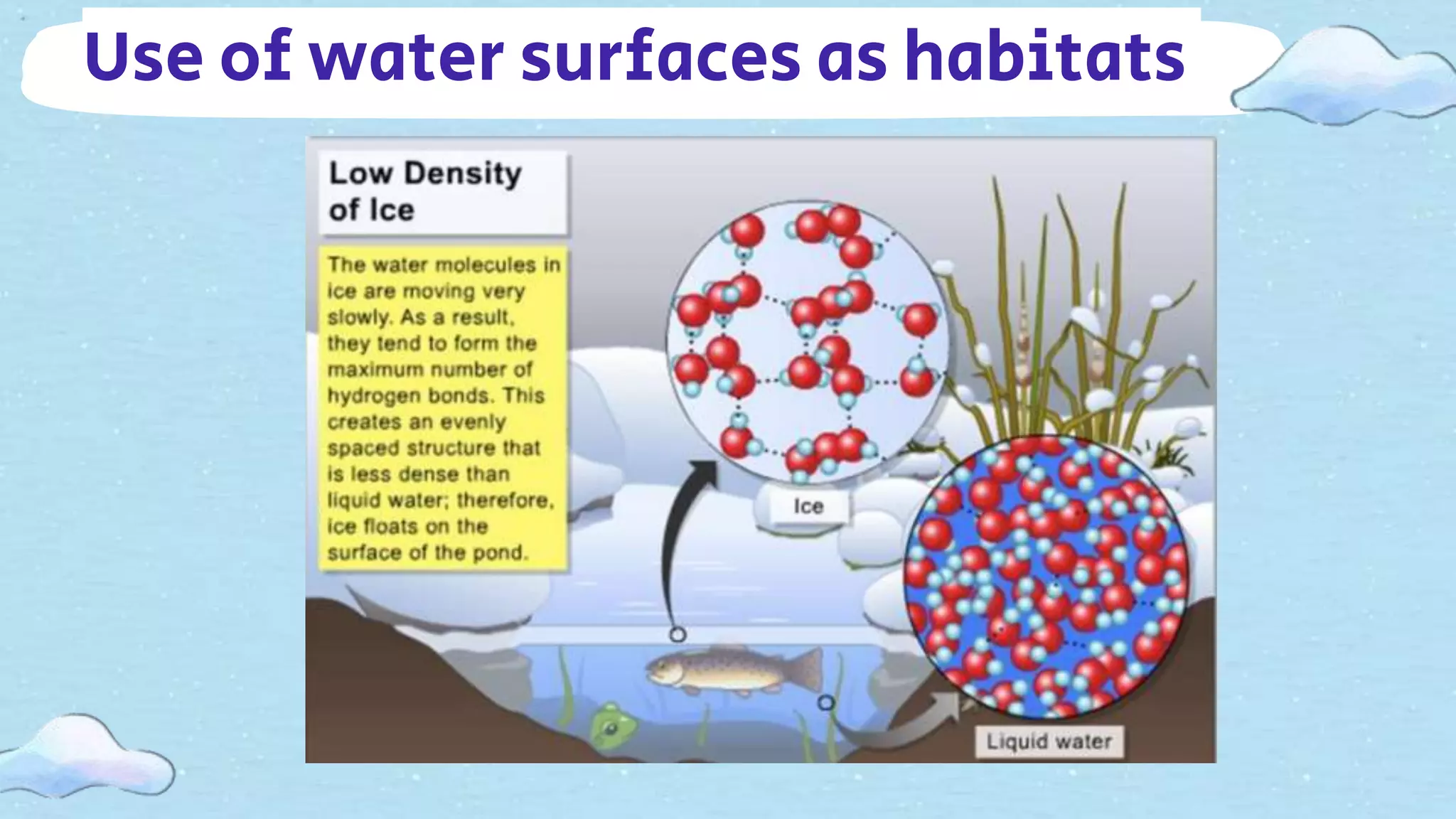 Use of water surfaces as habitats

Low Density of Ice

The water molecules in ice are moving very slowly. As a result, they tend to form the maximum number of hydrogen bonds. This creates an evenly spaced structure that is less dense than liquid water; therefore, ice floats on the surface of the pond.

Ice

Liquid water